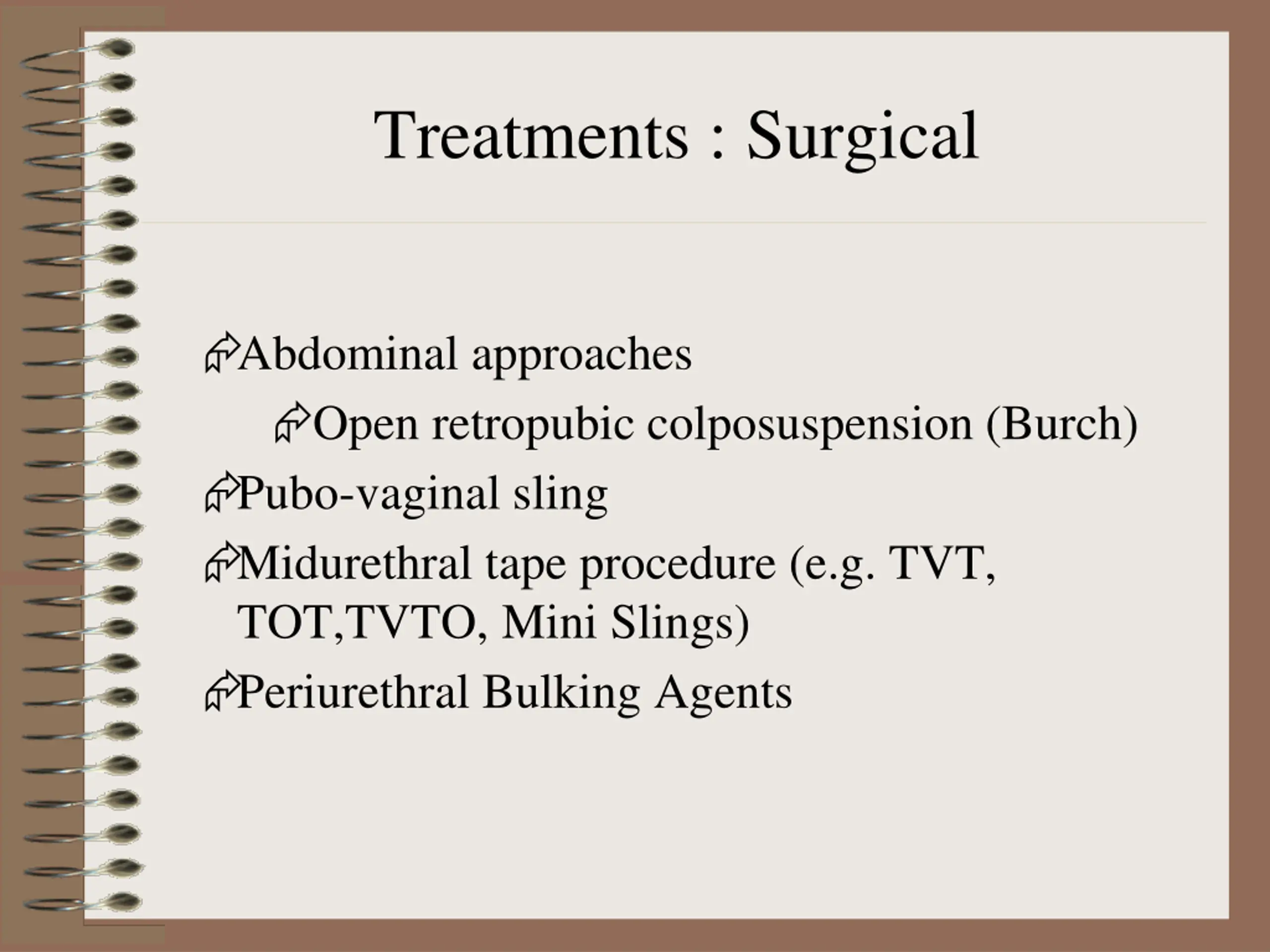 Treatments : Surgical

Abdominal approaches

Open retropubic colposuspension (Burch)

Pubo-vaginal sling

Midurethral tape procedure (e.g. TVT, TOT,TVTO, Mini Slings)

Periurethral Bulking Agents